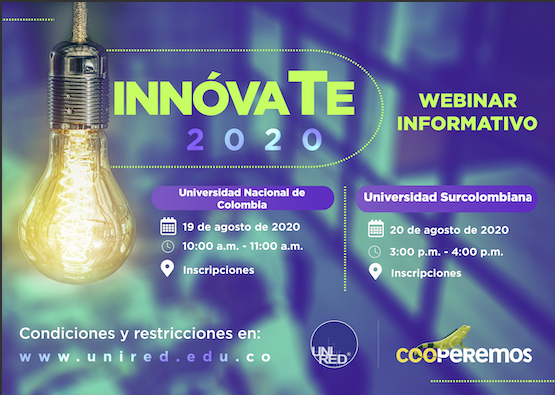 INNÓVATE
2020

WEBINAR INFORMATIVO

Universidad Nacional de Colombia

19 de agosto de 2020
10:00 a.m. - 11:00 a.m.
Inscripciones

Universidad Surcolombiana

20 de agosto de 2020
3:00 p.m. - 4:00 p.m.
Inscripciones

Condiciones y restricciones en:
www.unired.edu.co

UNIRED

COOPEREMOS